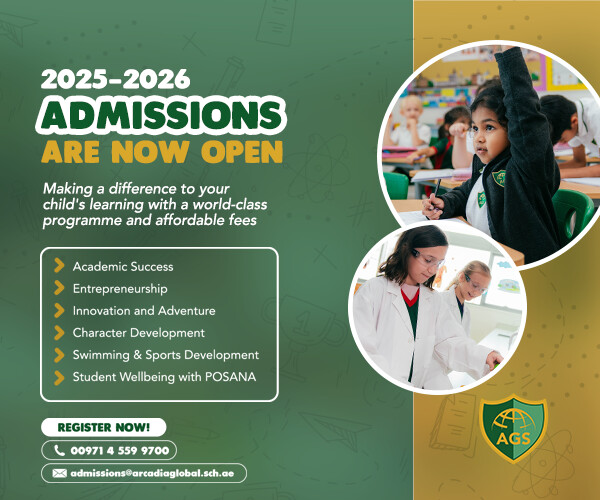 2025-2026
ADMISSIONS
ARE NOW OPEN

Making a difference to your child's learning with a world-class programme and affordable fees

Academic Success
Entrepreneurship
Innovation and Adventure
Character Development
Swimming & Sports Development
Student Wellbeing with POSANA

REGISTER NOW!
00971 4 559 9700
admissions@arcadiaglobal.sch.ae

AGS